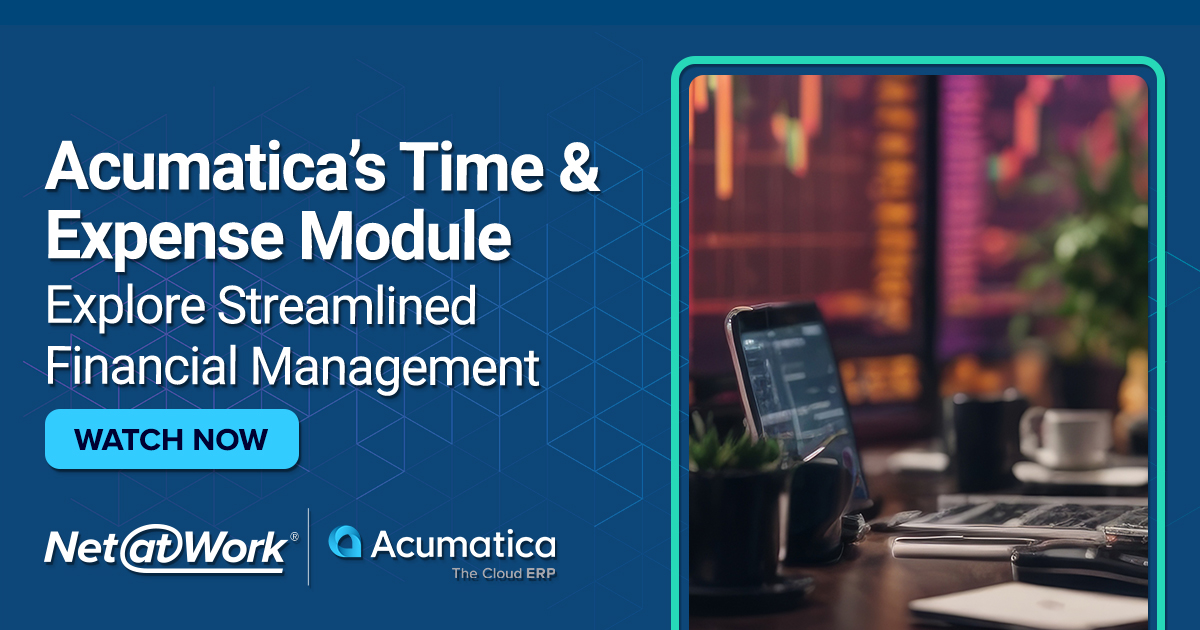 Acumatica's Time & Expense Module

Explore Streamlined Financial Management

WATCH NOW

Net@Work®

Acumatica
The Cloud ERP